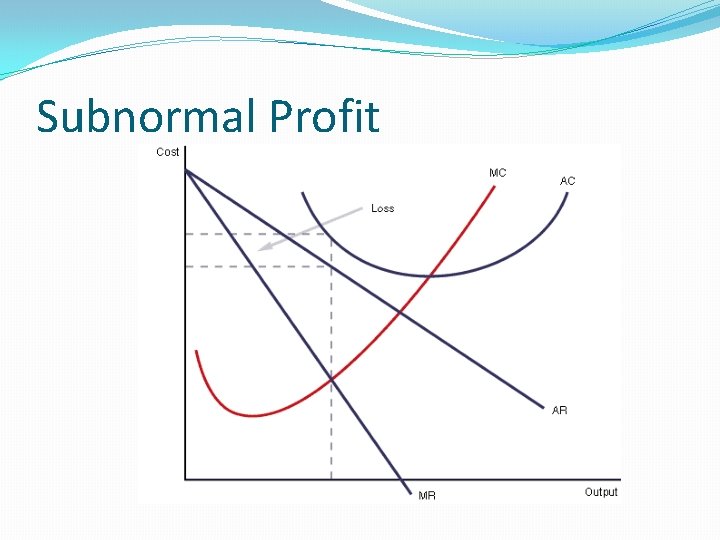 Subnormal Profit

Cost
MC
AC
Loss
AR
MR
Output